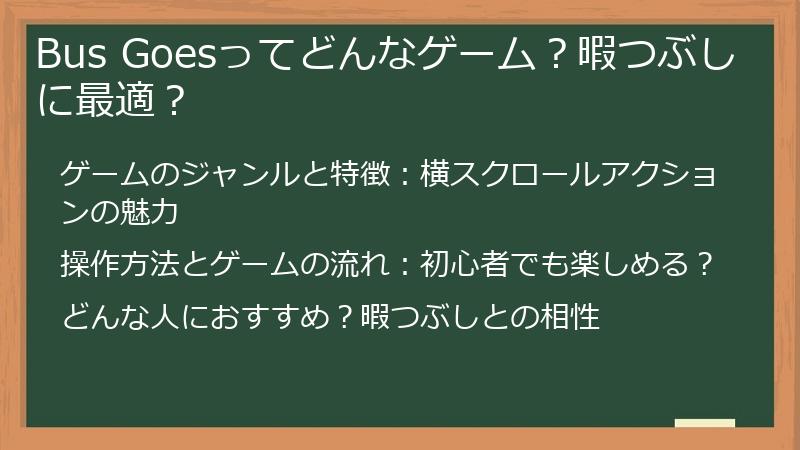 Bus Goesってどんなゲーム？暇つぶしに最適？

ゲームのジャンルと特徴：横スクロールアクションの魅力

操作方法とゲームの流れ：初心者でも楽しめる？

どんな人におすすめ？暇つぶしとの相性